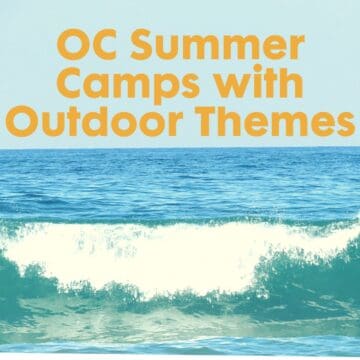 OC Summer Camps with Outdoor Themes